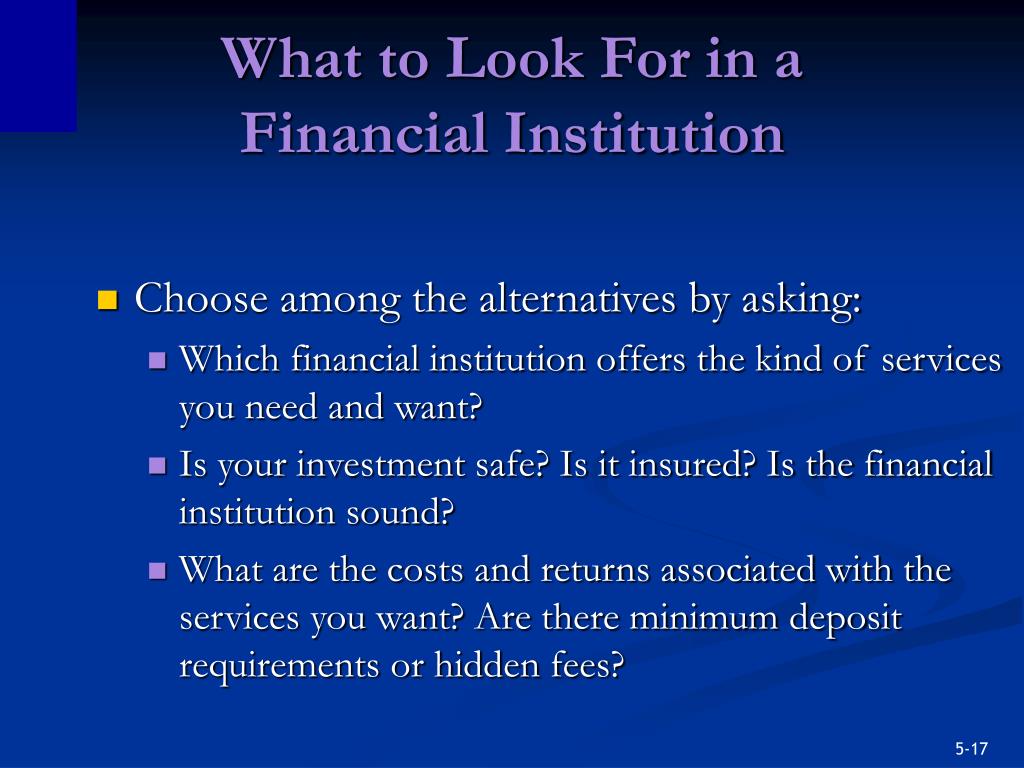 What to Look For in a Financial Institution

Choose among the alternatives by asking:

Which financial institution offers the kind of services you need and want?

Is your investment safe? Is it insured? Is the financial institution sound?

What are the costs and returns associated with the services you want? Are there minimum deposit requirements or hidden fees?

5-17